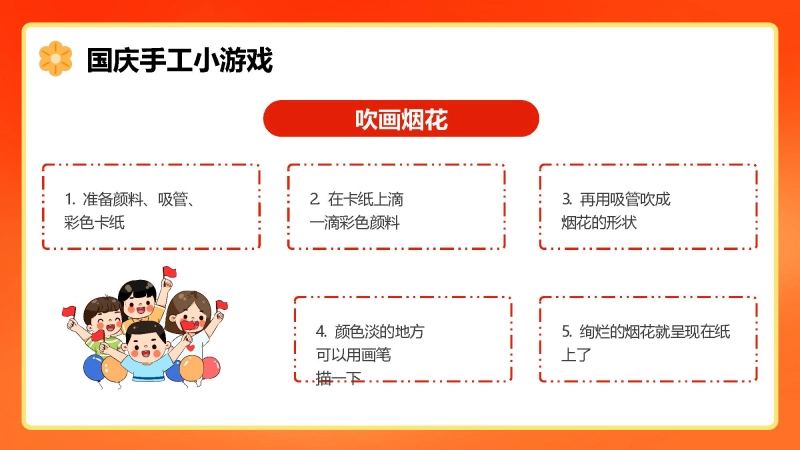 国庆手工小游戏

吹画烟花

1. 准备颜料、吸管、彩色卡纸

2. 在卡纸上滴一滴彩色颜料

3. 再用吸管吹成烟花的形状

4. 颜色淡的地方可以用画笔描一下

5. 绚烂的烟花就呈现在纸上了